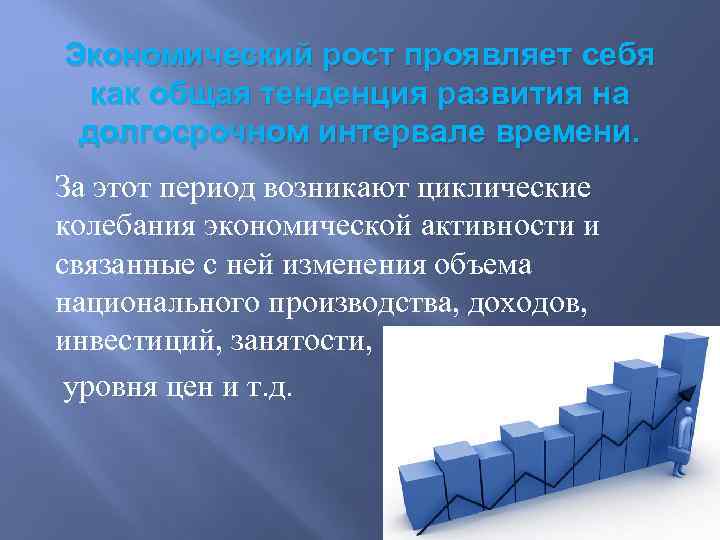 Экономический рост проявляет себя как общая тенденция развития на долгосрочном интервале времени.

За этот период возникают циклические колебания экономической активности и связанные с ней изменения объема национального производства, доходов, инвестиций, занятости,

уровня цен и т.д.